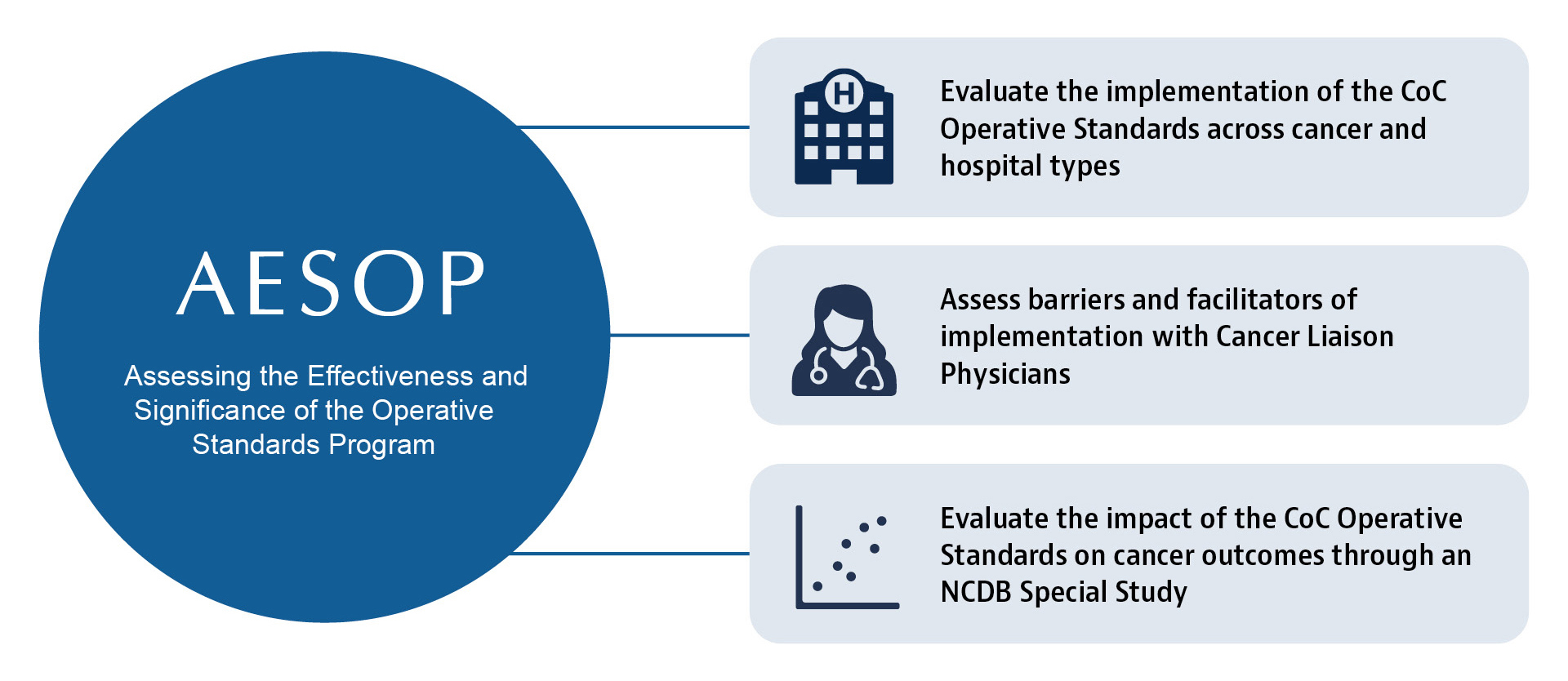 AESOP

Assessing the Effectiveness and Significance of the Operative Standards Program

H

Evaluate the implementation of the CoC Operative Standards across cancer and hospital types

Assess barriers and facilitators of implementation with Cancer Liaison Physicians

Evaluate the impact of the CoC Operative Standards on cancer outcomes through an NCDB Special Study